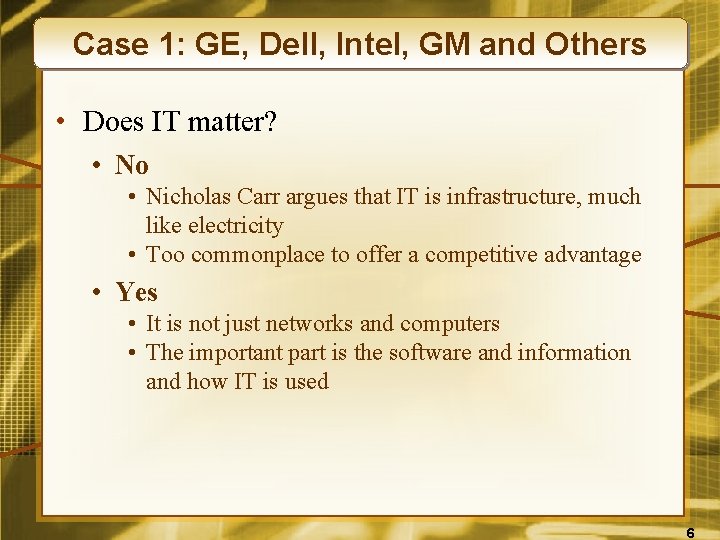 Case 1: GE, Dell, Intel, GM and Others

• Does IT matter?
  • No
    • Nicholas Carr argues that IT is infrastructure, much like electricity
    • Too commonplace to offer a competitive advantage
  • Yes
    • It is not just networks and computers
    • The important part is the software and information and how IT is used

6